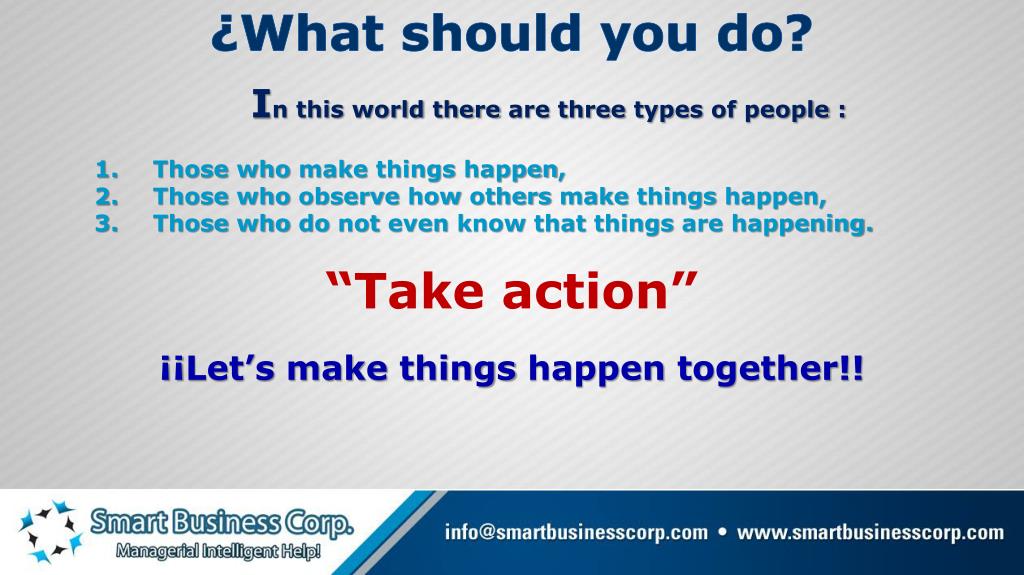 ¿What should you do?

In this world there are three types of people :

1. Those who make things happen,
2. Those who observe how others make things happen,
3. Those who do not even know that things are happening.

“Take action”

¡¡Let’s make things happen together!!

Smart Business Corp.
Managerial Intelligent Help!

info@smartbusinesscorp.com • www.smartbusinesscorp.com